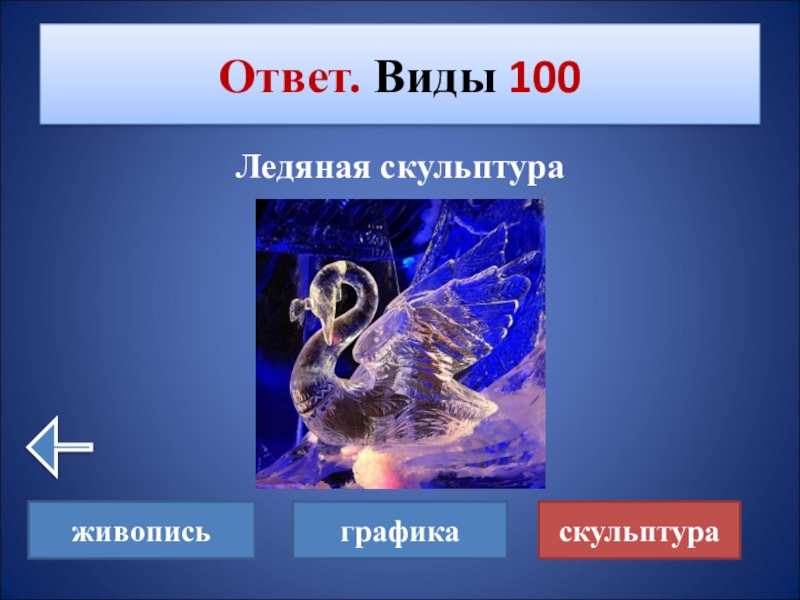 Ответ. Виды 100

Ледяная скульптура

живопись

графика

скульптура